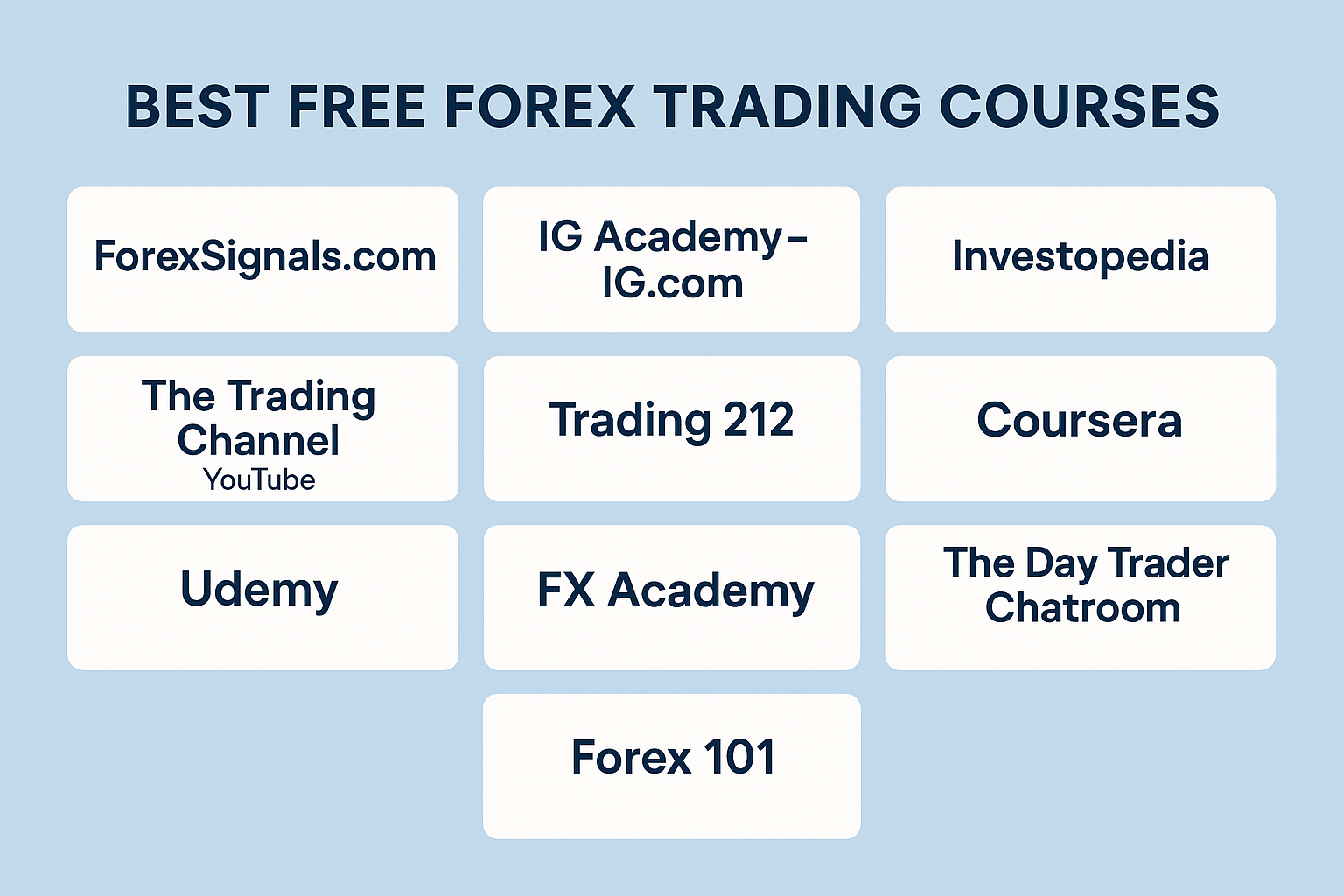 BEST FREE FOREX TRADING COURSES

ForexSignals.com

IG Academy– IG.com

Investopedia

The Trading Channel
YouTube

Trading 212

Coursera

Udemy

FX Academy

The Day Trader Chatroom

Forex 101